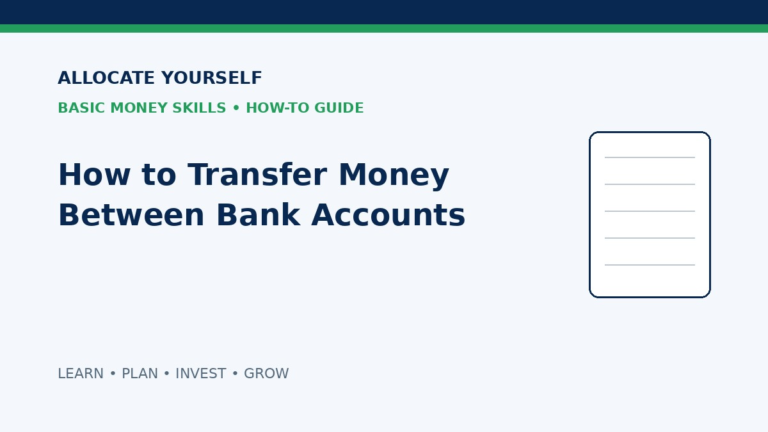 ALLOCATE YOURSELF

BASIC MONEY SKILLS • HOW-TO GUIDE

How to Transfer Money Between Bank Accounts

LEARN • PLAN • INVEST • GROW